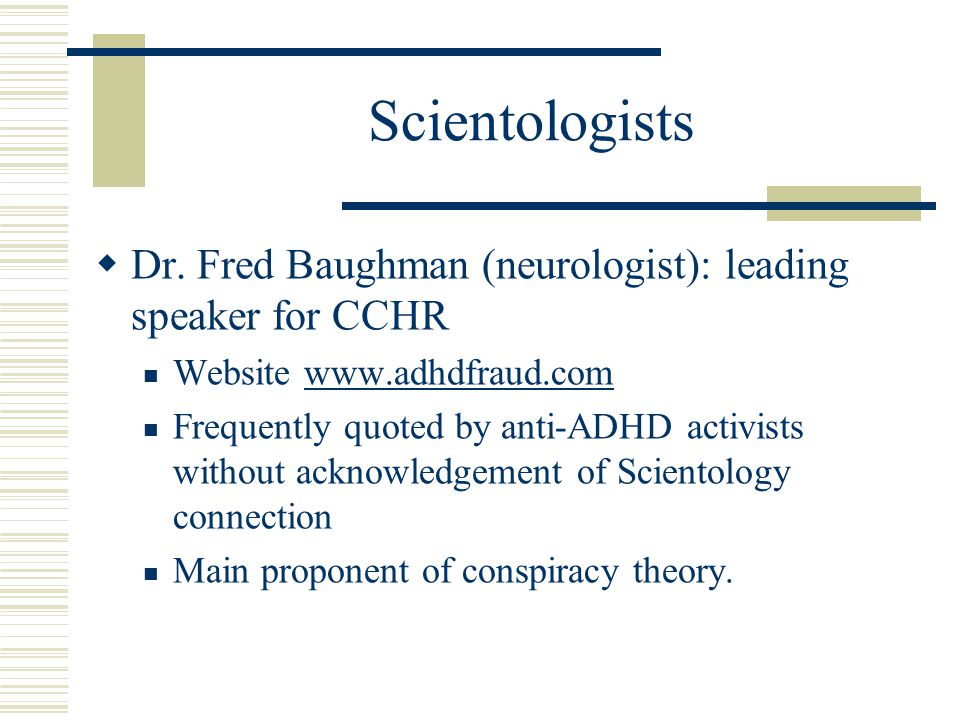 Scientologists

Dr. Fred Baughman (neurologist): leading speaker for CCHR

Website www.adhdfraud.com

Frequently quoted by anti-ADHD activists without acknowledgement of Scientology connection

Main proponent of conspiracy theory.